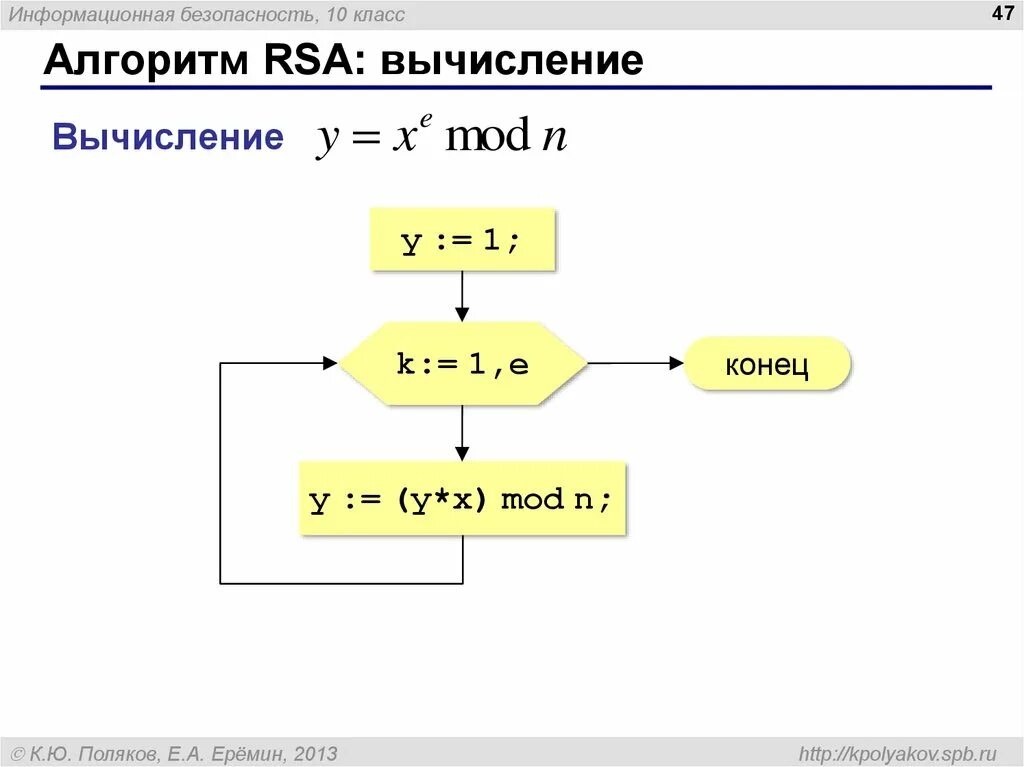 Информационная безопасность, 10 класс

47

Алгоритм RSA: вычисление

Вычисление $y = x^e \bmod n$

y := 1;

k:= 1,e

конец

y := (y*x) mod n;

© К.Ю. Поляков, Е.А. Ерёмин, 2013

http://kpolyakov.spb.ru